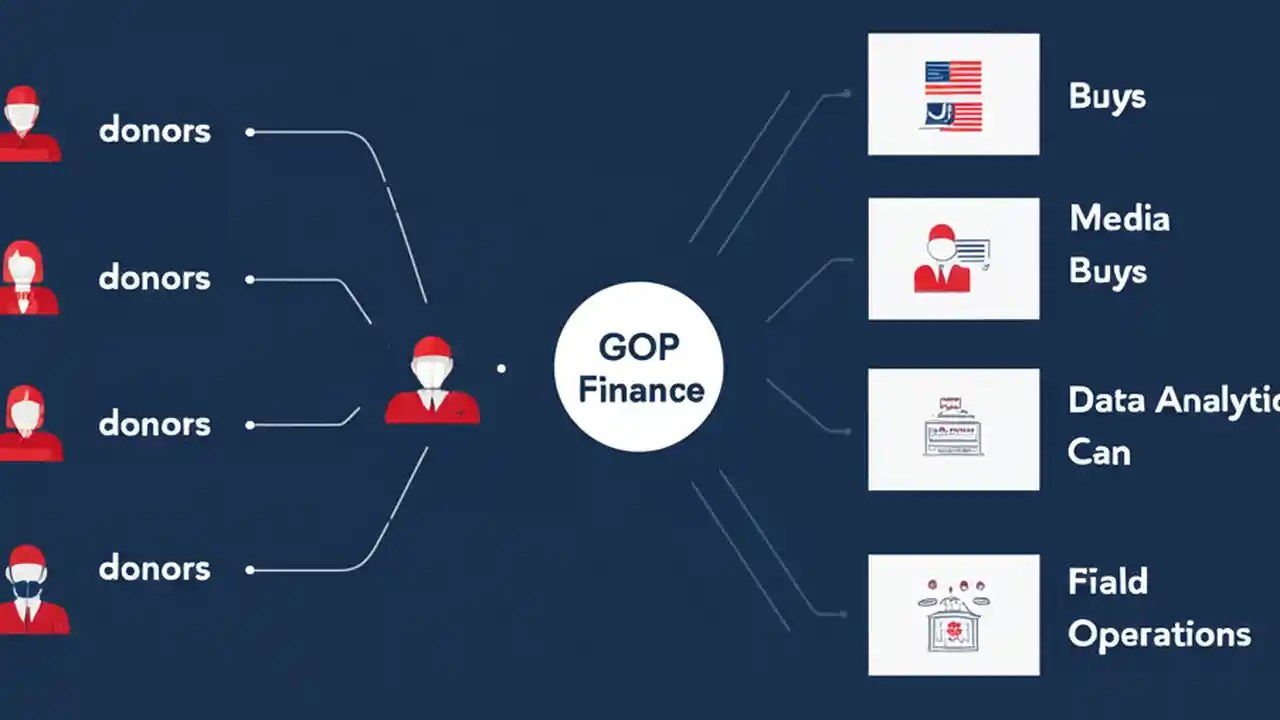 donors

donors

donors

donors

GOP Finance

Buys

Media Buys

Data Analytic Can

Fiald Operations